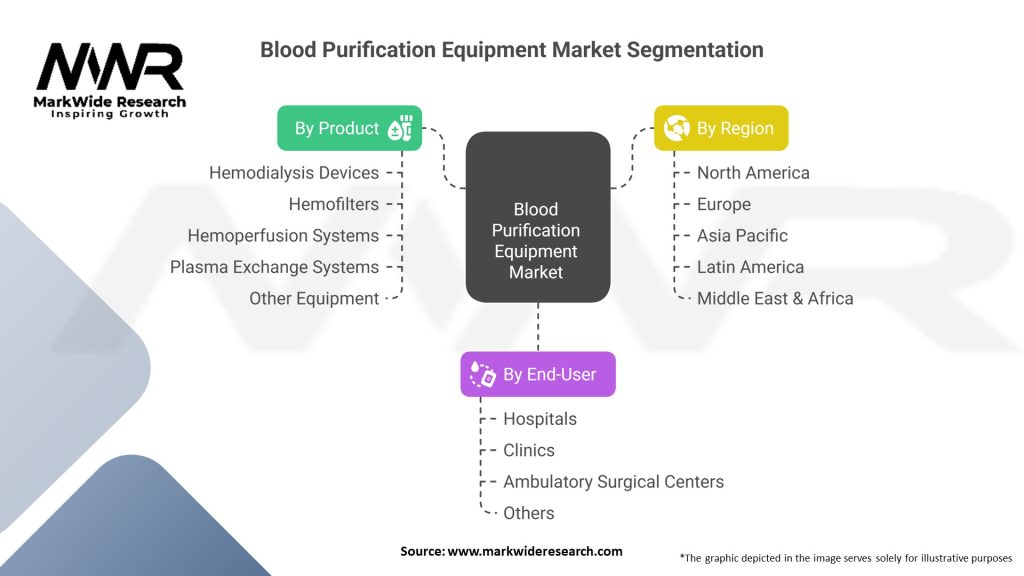 MWR
MarkWide Research
Inspiring Growth

Blood Purification Equipment Market Segmentation

By Product
Hemodialysis Devices
Hemofilters
Hemoperfusion Systems
Plasma Exchange Systems
Other Equipment

Blood Purification Equipment Market

By Region
North America
Europe
Asia Pacific
Latin America
Middle East & Africa

By End-User
Hospitals
Clinics
Ambulatory Surgical Centers
Others

Source: www.markwideresearch.com

*The graphic depicted in the image serves solely for illustrative purposes